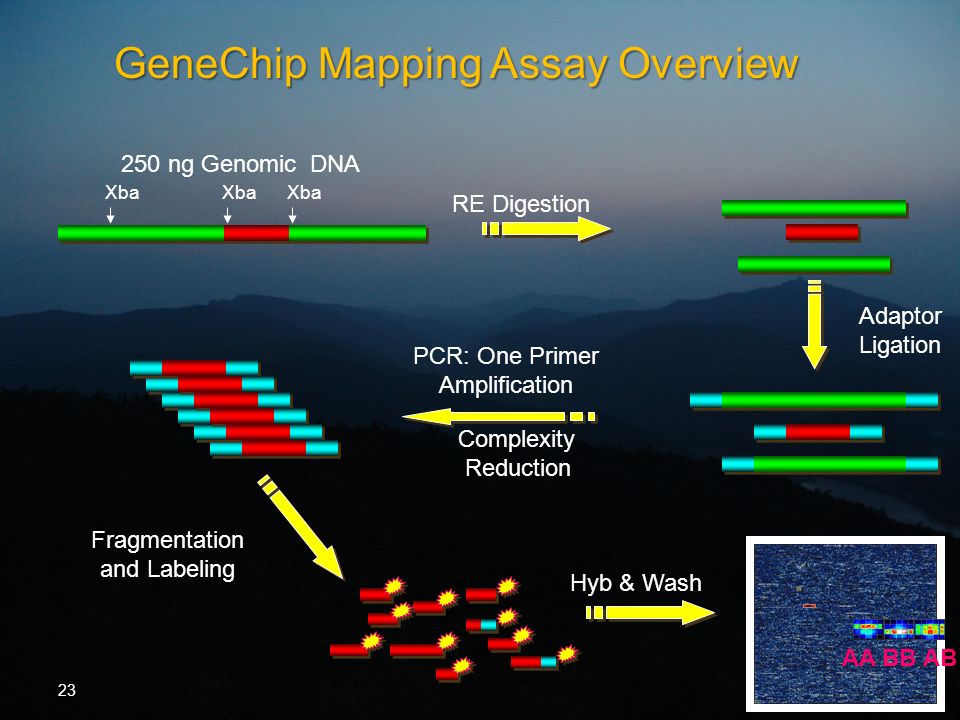 GeneChip Mapping Assay Overview

250 ng Genomic DNA

Xba Xba Xba

RE Digestion

Adaptor Ligation

PCR: One Primer Amplification

Complexity Reduction

Fragmentation and Labeling

Hyb & Wash

AA BB AB

23